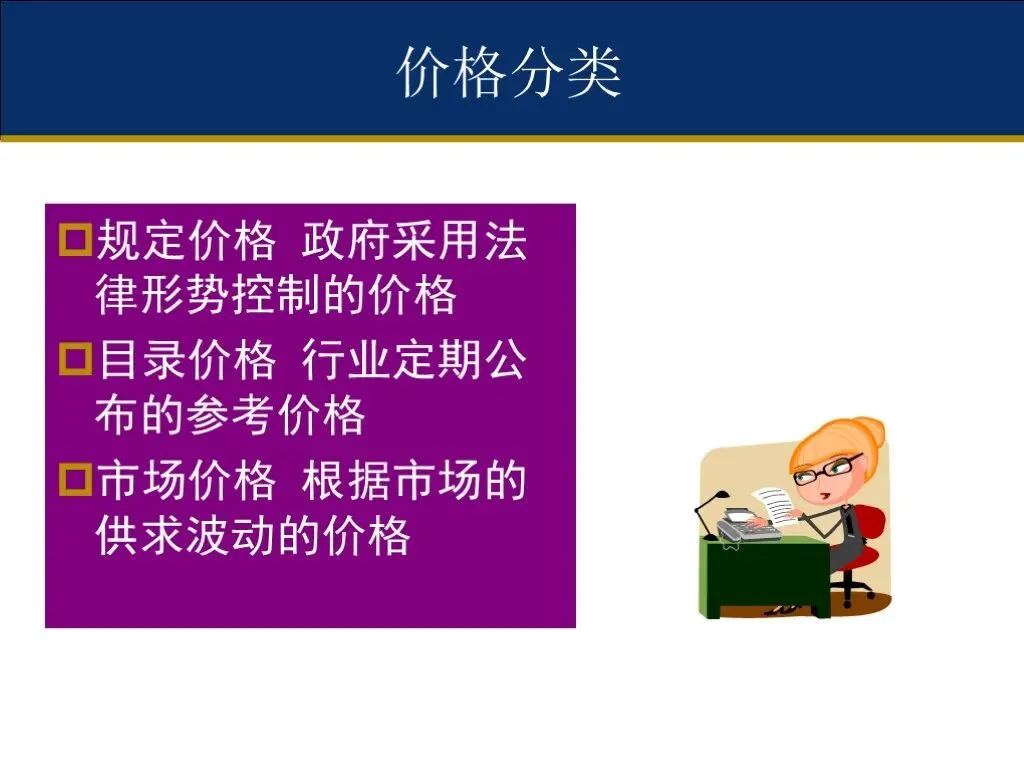 价格分类

规定价格 政府采用法律形势控制的价格

目录价格 行业定期公布的参考价格

市场价格 根据市场的供求波动的价格